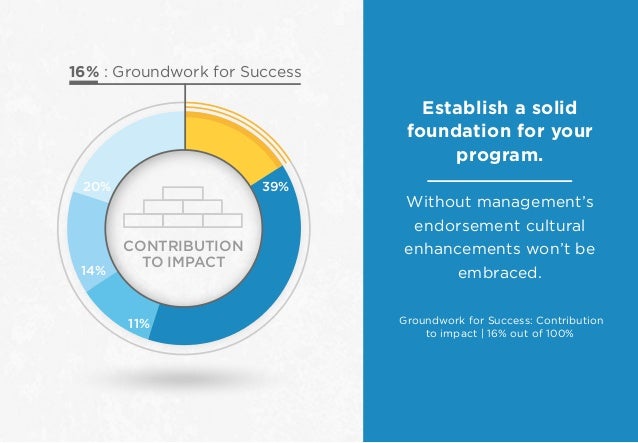 16% : Groundwork for Success

20%

39%

CONTRIBUTION TO IMPACT

14%

11%

Establish a solid foundation for your program.

Without management's endorsement cultural enhancements won't be embraced.

Groundwork for Success: Contribution to impact | 16% out of 100%